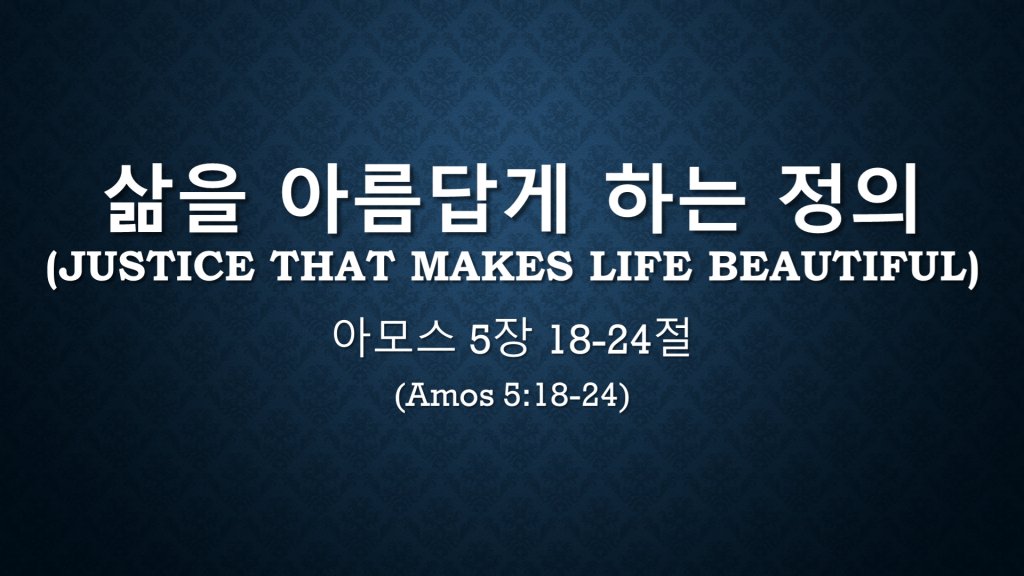 삶을 아름답게 하는 정의
(JUSTICE THAT MAKES LIFE BEAUTIFUL)

아모스 5장 18-24절

(Amos 5:18-24)